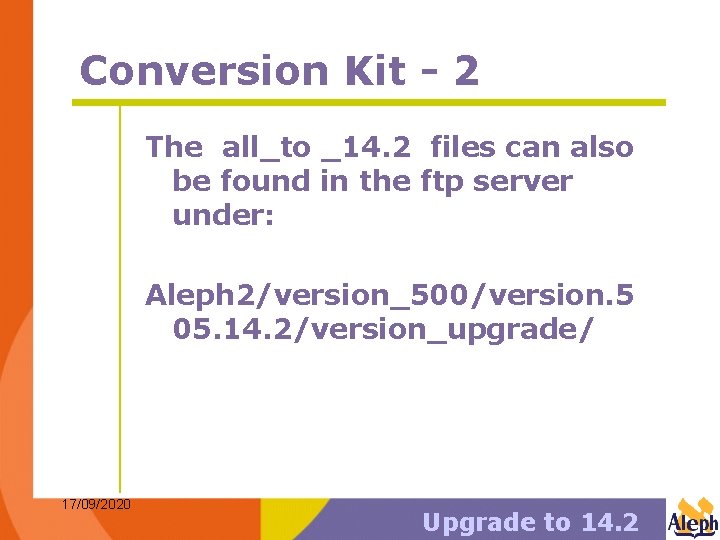 Conversion Kit - 2

The all_to _14.2 files can also be found in the ftp server under:

Aleph2/version_500/version.505.14.2/version_upgrade/

17/09/2020

Upgrade to 14.2

Aleph